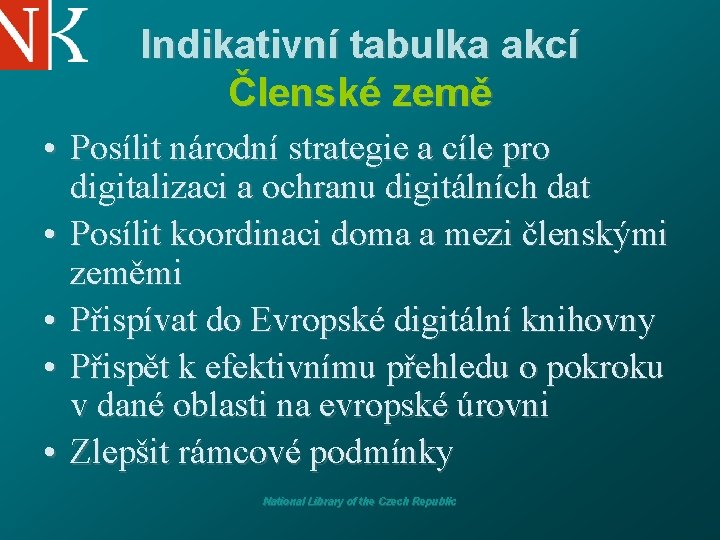 NK

Indikativní tabulka akcí
Členské země

• Posílit národní strategie a cíle pro digitalizaci a ochranu digitálních dat
• Posílit koordinaci doma a mezi členskými zeměmi
• Přispívat do Evropské digitální knihovny
• Přispět k efektivnímu přehledu o pokroku v dané oblasti na evropské úrovni
• Zlepšit rámcové podmínky

National Library of the Czech Republic